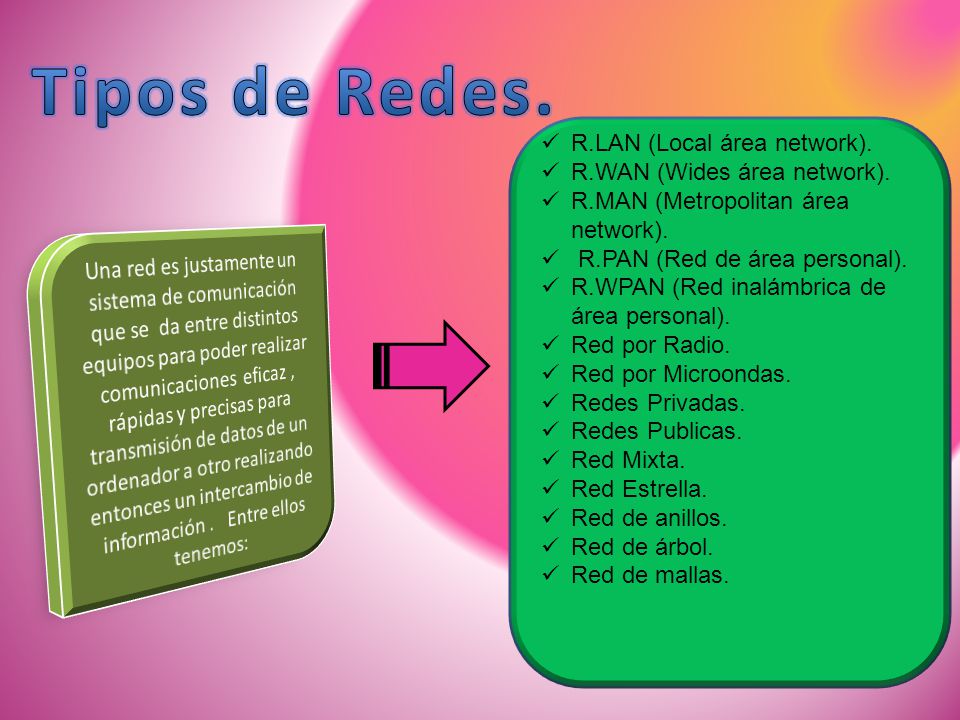 Tipos de Redes.

Una red es justamente un sistema de comunicación que se da entre distintos equipos para poder realizar comunicaciones eficaz , rápidas y precisas para transmisión de datos de un ordenador a otro realizando entonces un intercambio de información . Entre ellos tenemos:

✓ R.LAN (Local área network).
✓ R.WAN (Wides área network).
✓ R.MAN (Metropolitan área network).
✓ R.PAN (Red de área personal).
✓ R.WPAN (Red inalámbrica de área personal).
✓ Red por Radio.
✓ Red por Microondas.
✓ Redes Privadas.
✓ Redes Publicas.
✓ Red Mixta.
✓ Red Estrella.
✓ Red de anillos.
✓ Red de árbol.
✓ Red de mallas.